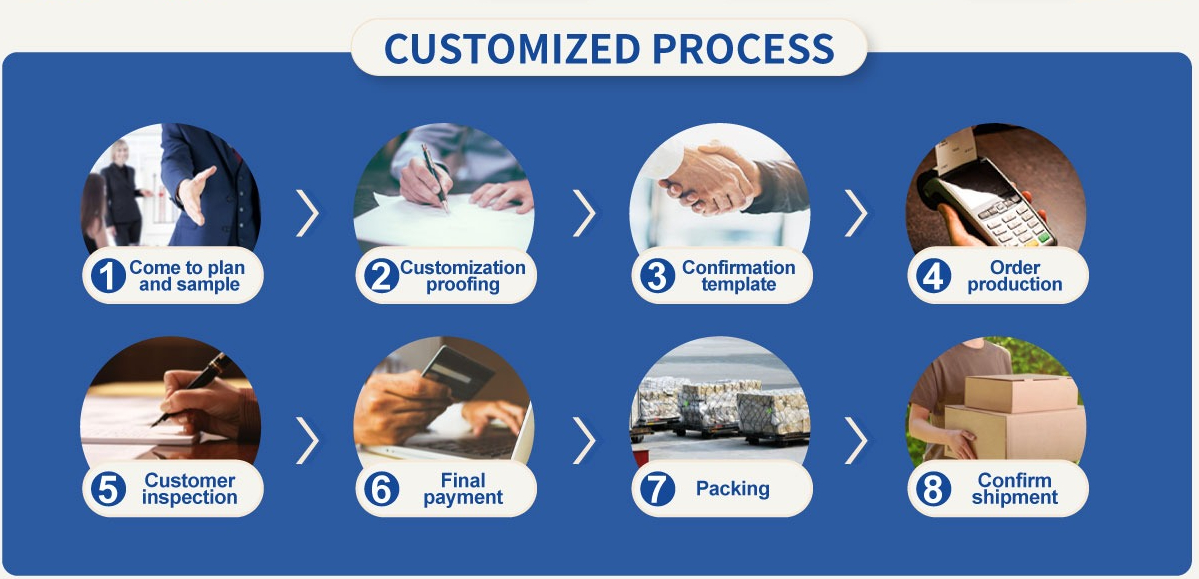 CUSTOMIZED PROCESS

1 Come to plan and sample

2 Customization proofing

3 Confirmation template

4 Order production

5 Customer inspection

6 Final payment

7 Packing

8 Confirm shipment